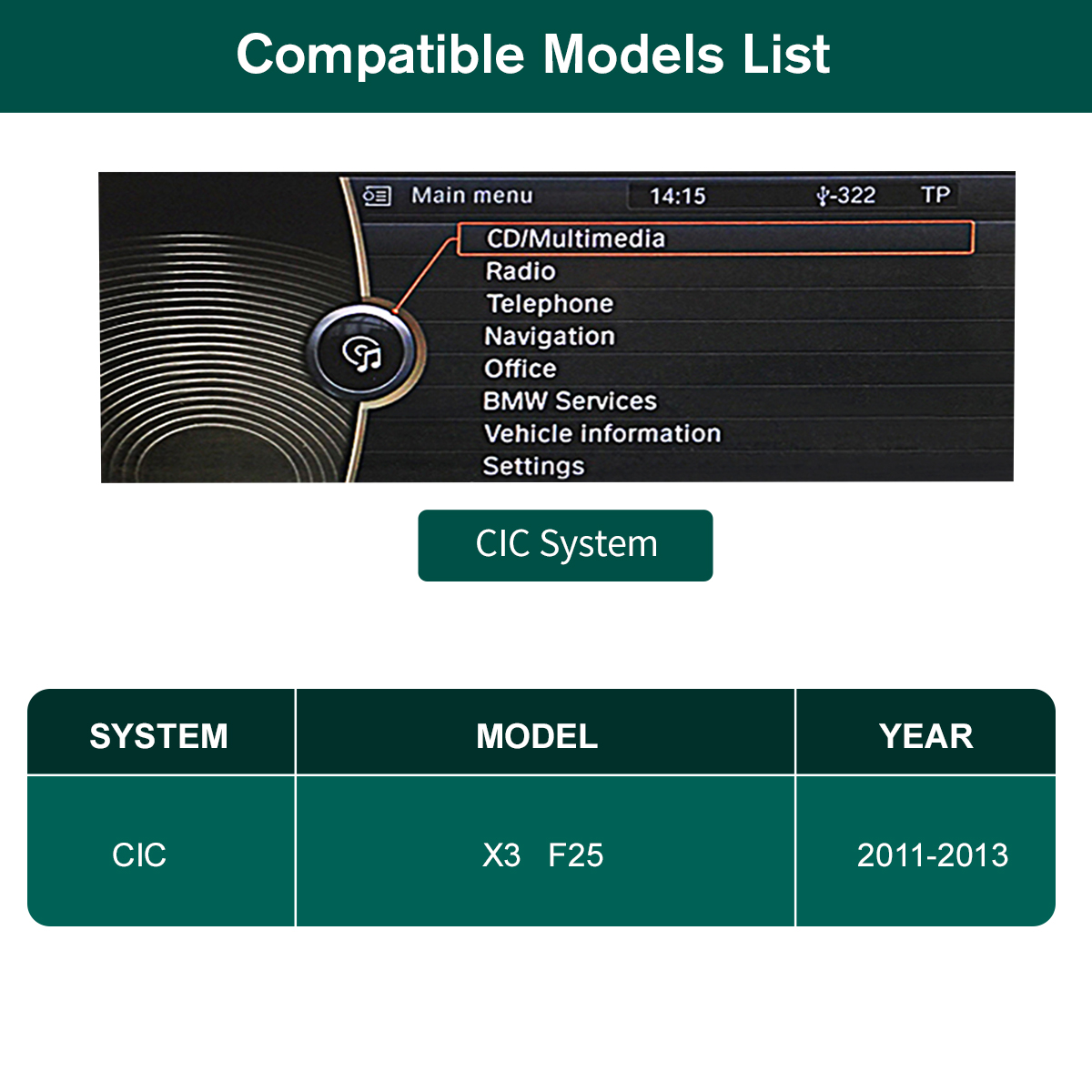 Compatible Models List

Main menu 14:15 -322 TP

CD/Multimedia
Radio
Telephone
Navigation
Office
BMW Services
Vehicle information
Settings

CIC System

| SYSTEM | MODEL | YEAR |
|---|---|---|
| CIC | X3 F25 | 2011-2013 |